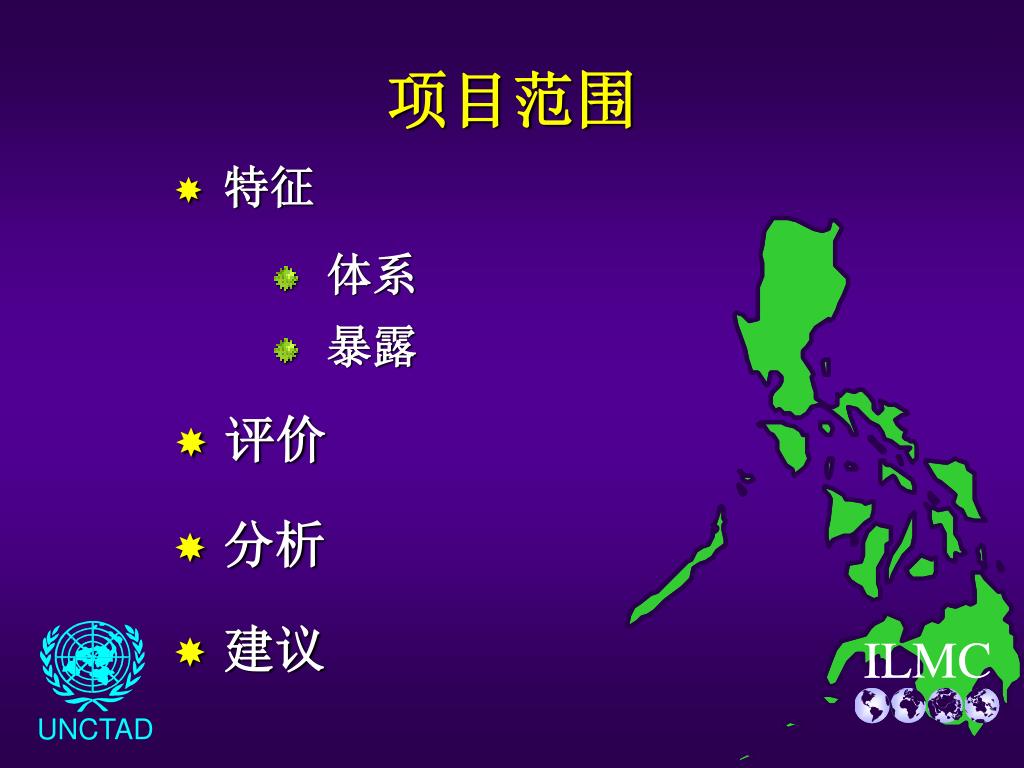 项目范围

特征

体系

暴露

评价

分析

建议

UNCTAD

ILMC